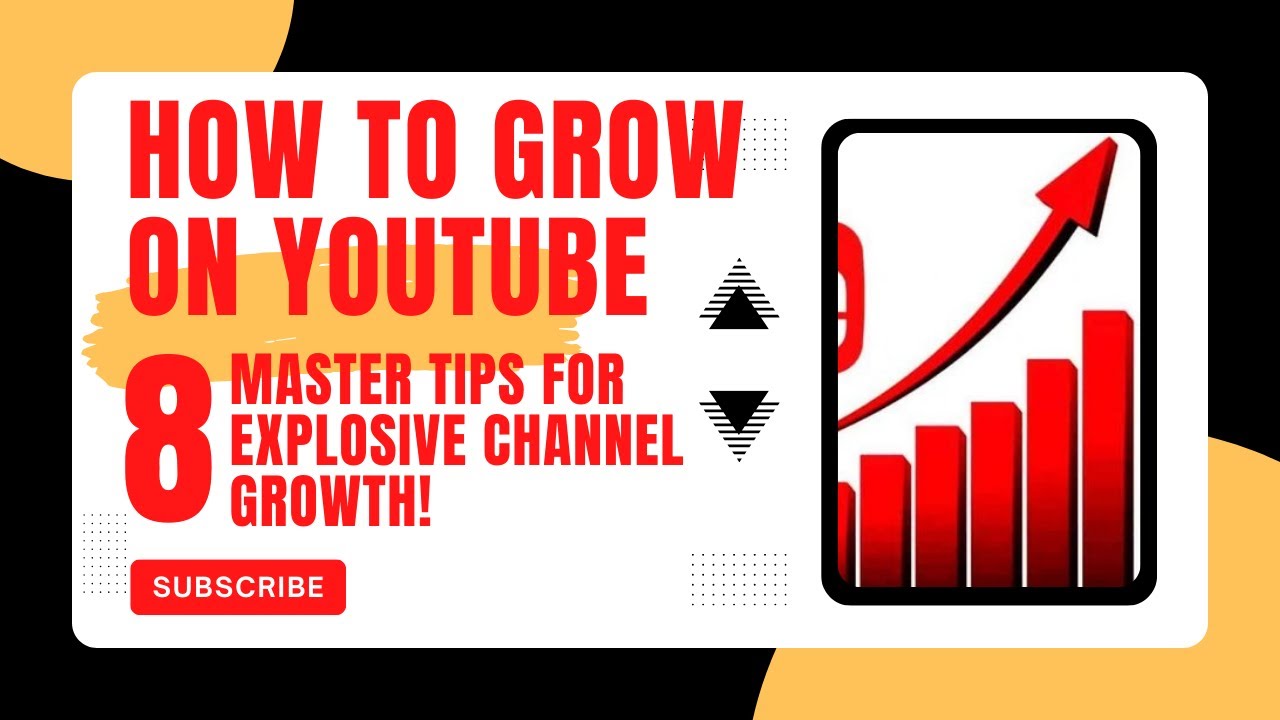 HOW TO GROW ON YOUTUBE

8 MASTER TIPS FOR EXPLOSIVE CHANNEL GROWTH!

SUBSCRIBE